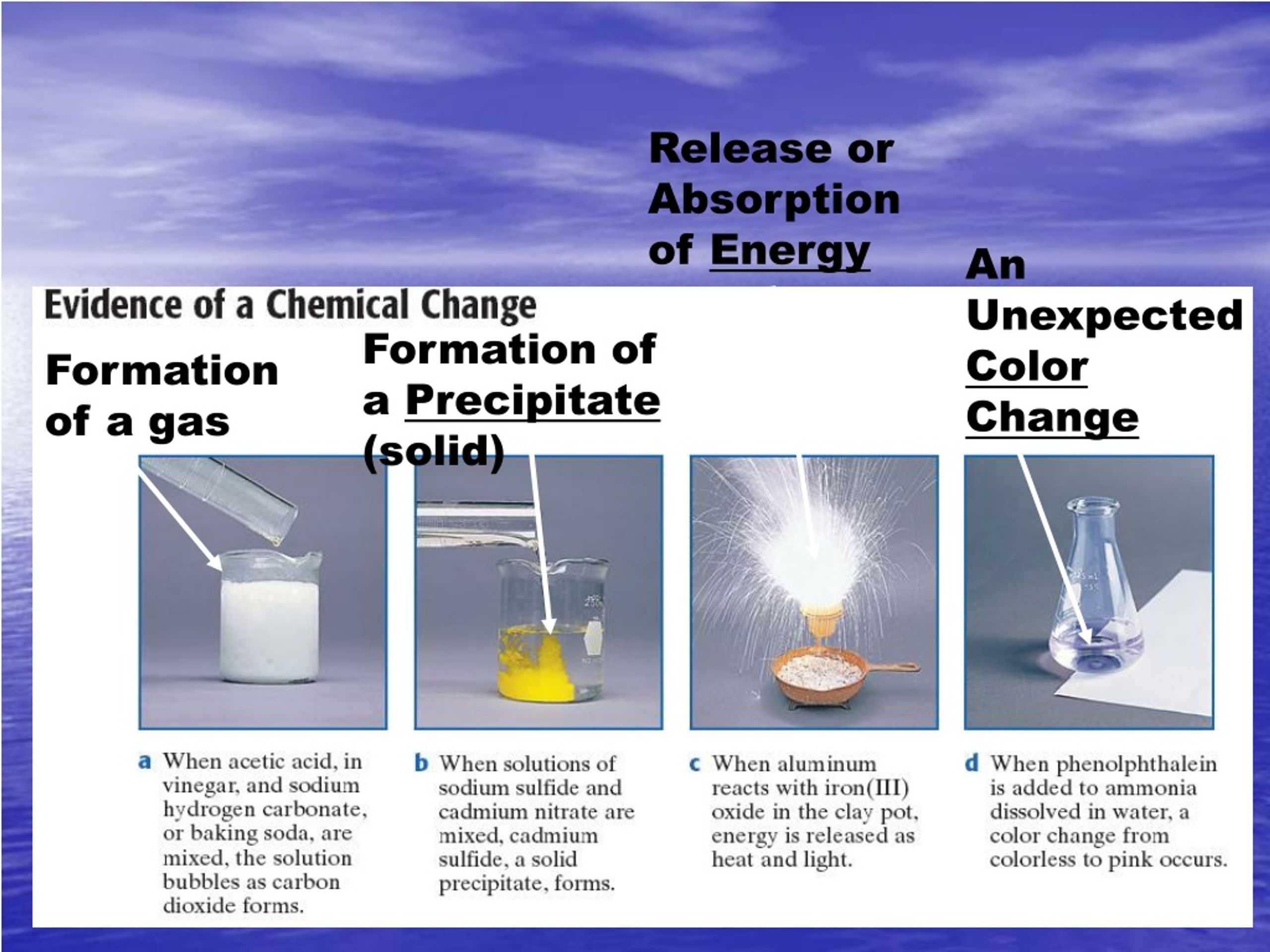 Release or Absorption of Energy

An Unexpected Color Change

Evidence of a Chemical Change

Formation of a gas

Formation of a Precipitate (solid)

a When acetic acid, in vinegar, and sodium hydrogen carbonate, or baking soda, are mixed, the solution bubbles as carbon dioxide forms.

b When solutions of sodium sulfide and cadmium nitrate are mixed, cadmium sulfide, a solid precipitate, forms.

c When aluminum reacts with iron(III) oxide in the clay pot, energy is released as heat and light.

d When phenolphthalein is added to ammonia dissolved in water, a color change from colorless to pink occurs.